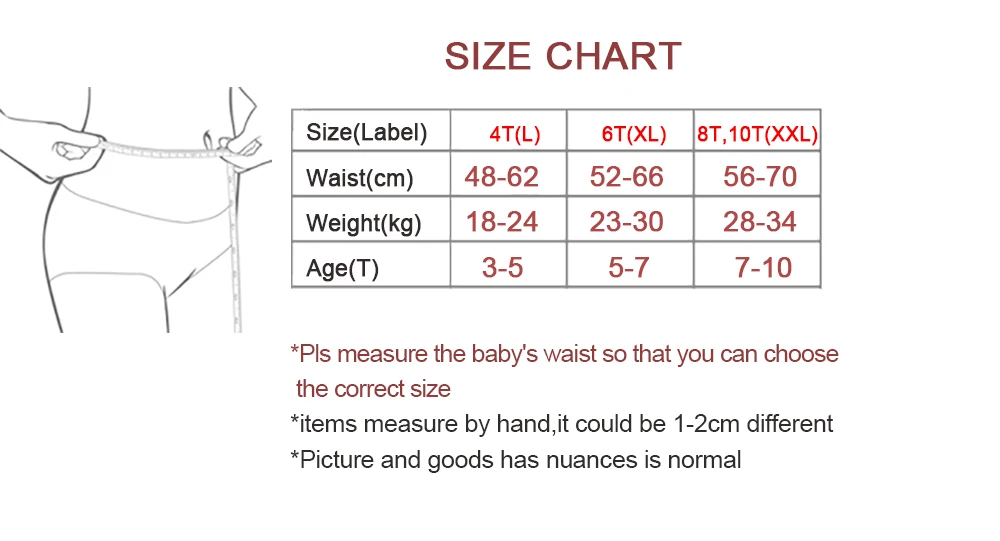 SIZE CHART

| Size(Label) | 4T(L) | 6T(XL) | 8T,10T(XXL) |
|---|---|---|---|
| Waist(cm) | 48-62 | 52-66 | 56-70 |
| Weight(kg) | 18-24 | 23-30 | 28-34 |
| Age(T) | 3-5 | 5-7 | 7-10 |

*Pls measure the baby's waist so that you can choose the correct size
*items measure by hand,it could be 1-2cm different
*Picture and goods has nuances is normal